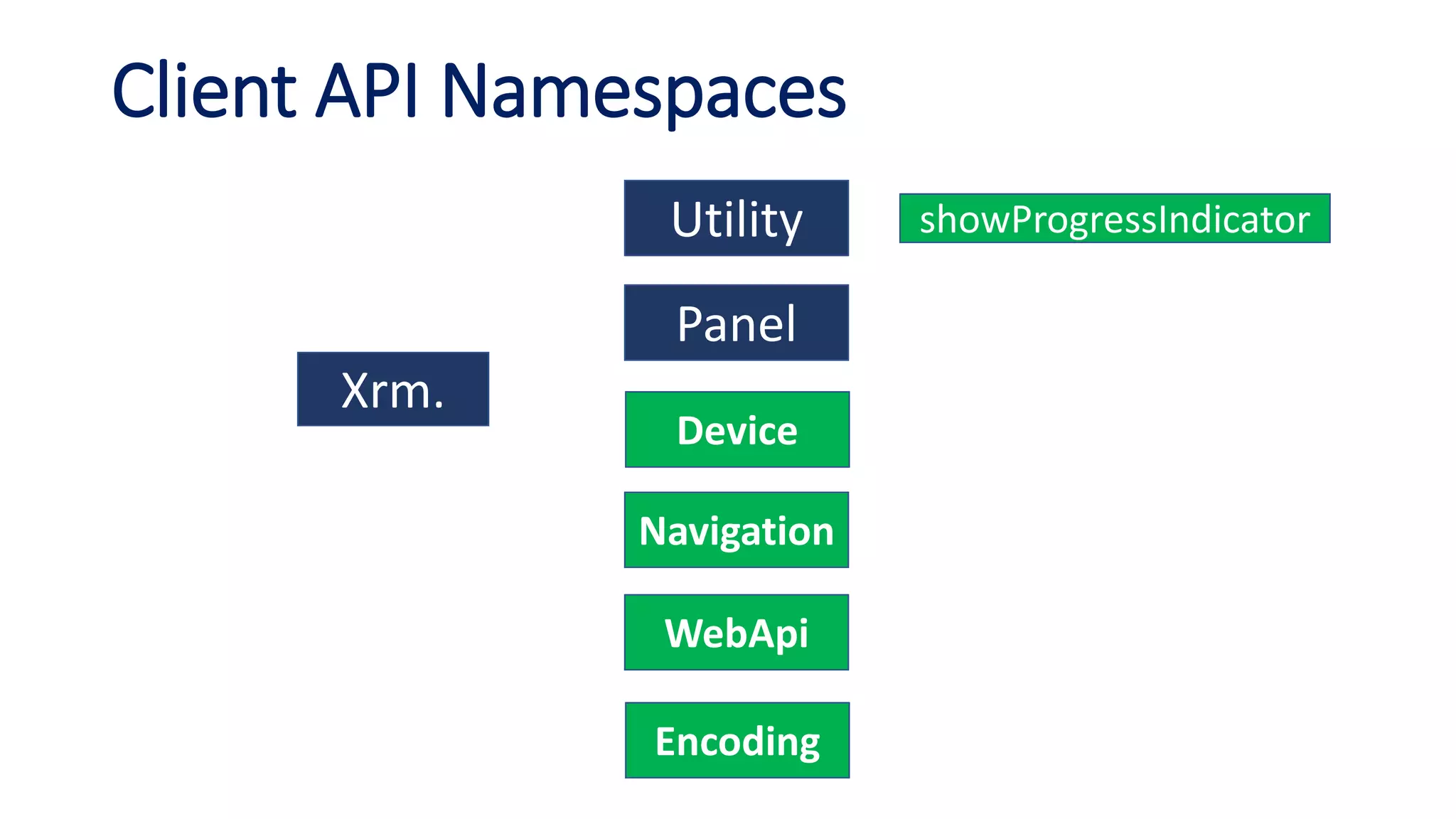 Client API Namespaces

Xrm.

Utility

showProgressIndicator

Panel

Device

Navigation

WebApi

Encoding